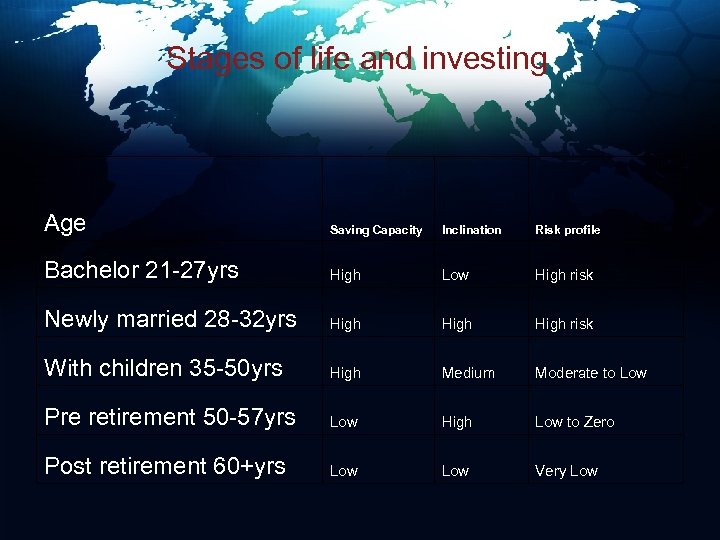 Stages of life and investing

| Age | Saving Capacity | Inclination | Risk profile |
|---|---|---|---|
| Bachelor 21-27yrs | High | Low | High risk |
| Newly married 28-32yrs | High | High | High risk |
| With children 35-50yrs | High | Medium | Moderate to Low |
| Pre retirement 50-57yrs | Low | High | Low to Zero |
| Post retirement 60+yrs | Low | Low | Very Low |